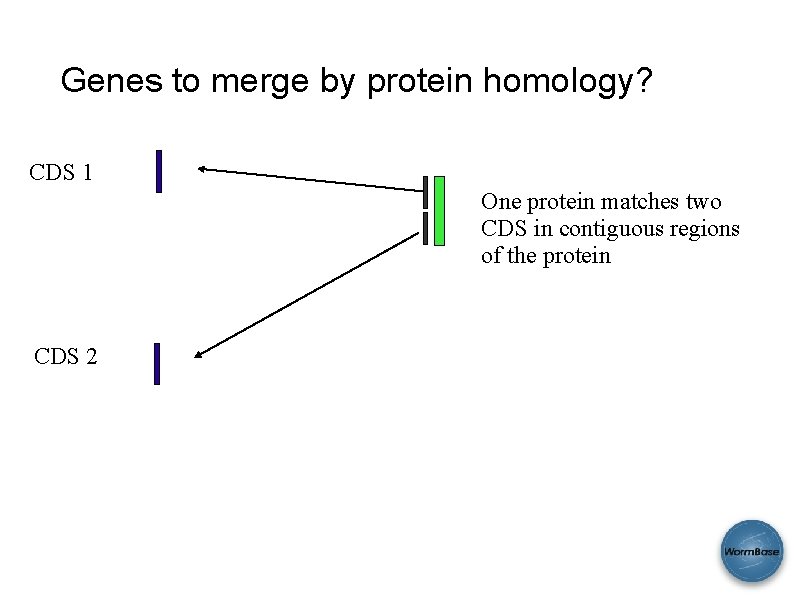 Genes to merge by protein homology?

CDS 1

One protein matches two CDS in contiguous regions of the protein

CDS 2

WormBase